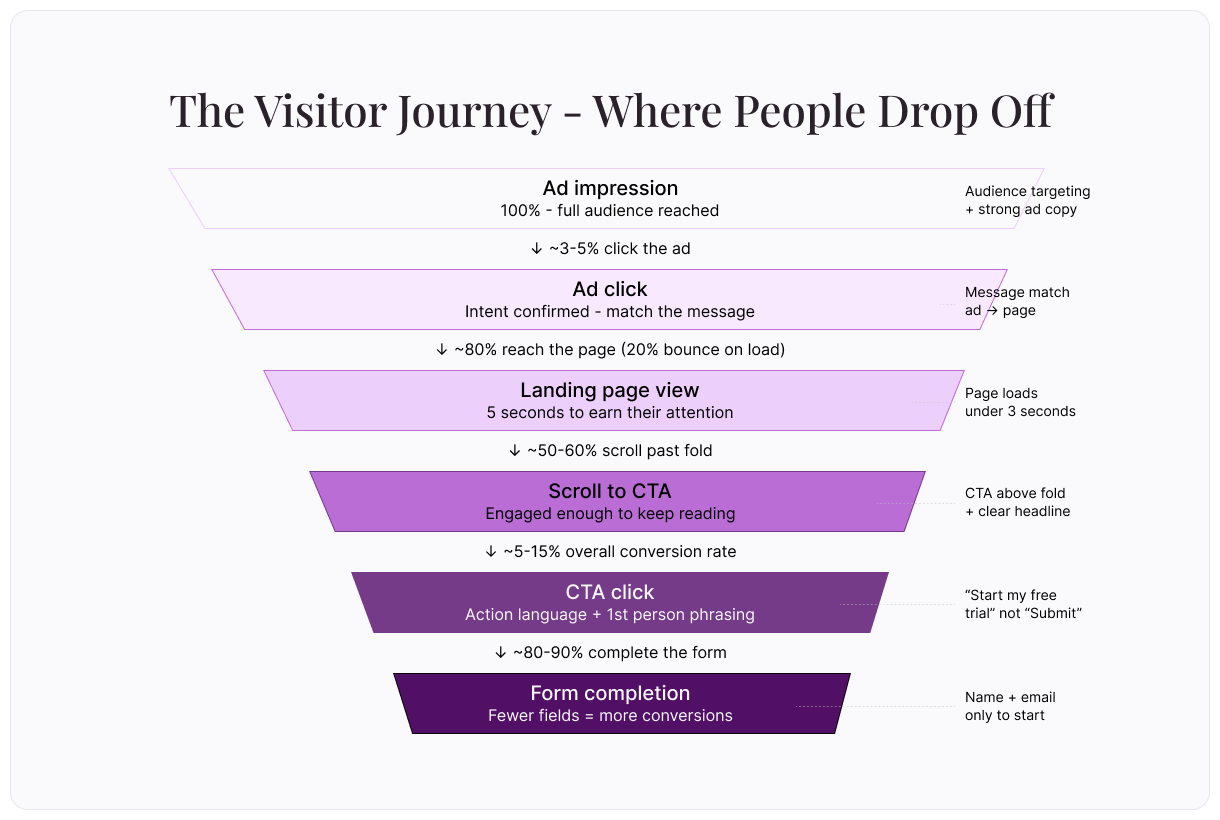 The Visitor Journey - Where People Drop Off

Ad impression
100% - full audience reached

Audience targeting + strong ad copy

↓ ~3-5% click the ad

Ad click
Intent confirmed - match the message

Message match ad → page

↓ ~80% reach the page (20% bounce on load)

Landing page view
5 seconds to earn their attention

Page loads under 3 seconds

↓ ~50-60% scroll past fold

Scroll to CTA
Engaged enough to keep reading

CTA above fold + clear headline

↓ ~5-15% overall conversion rate

CTA click
Action language + 1st person phrasing

"Start my free trial" not "Submit"

↓ ~80-90% complete the form

Form completion
Fewer fields = more conversions

Name + email only to start